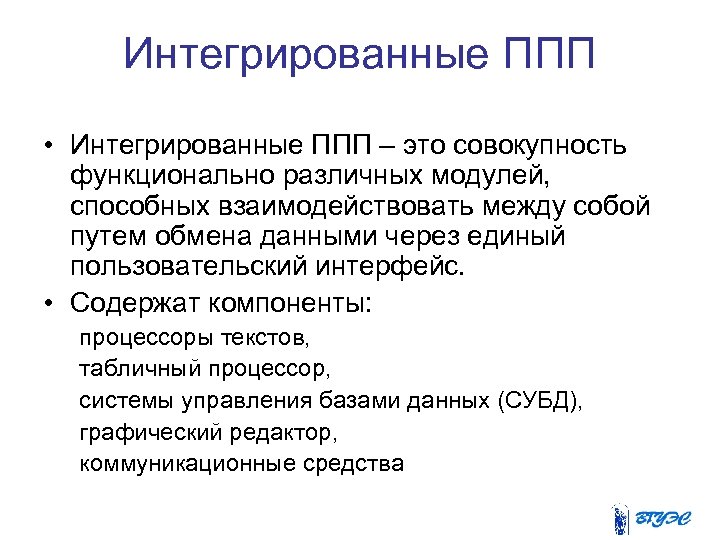 Интегрированные ППП

• Интегрированные ППП – это совокупность функционально различных модулей, способных взаимодействовать между собой путем обмена данными через единый пользовательский интерфейс.

• Содержат компоненты:

процессоры текстов,
табличный процессор,
системы управления базами данных (СУБД),
графический редактор,
коммуникационные средства

ВГУЭС